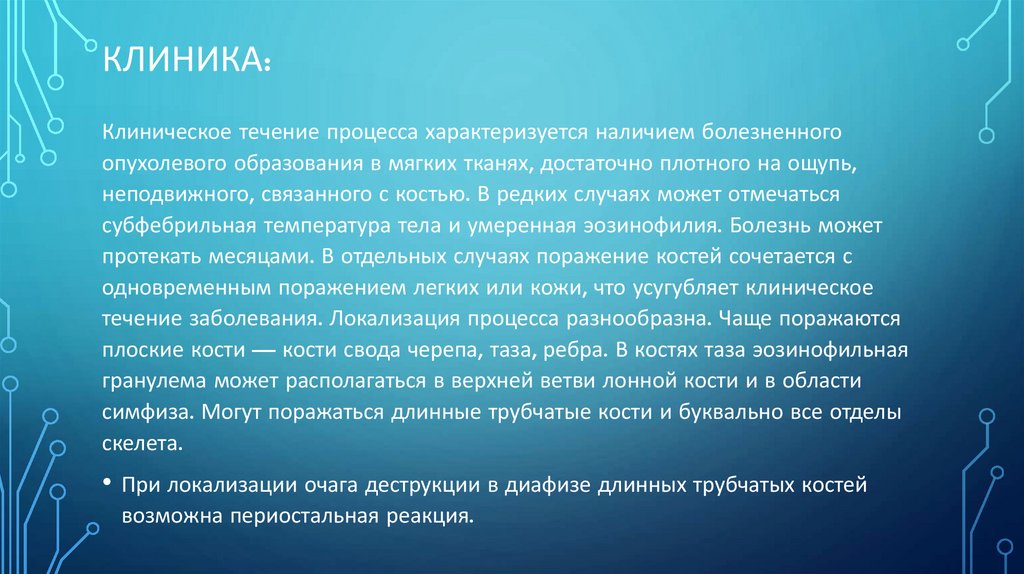 КЛИНИКА:

Клиническое течение процесса характеризуется наличием болезненного опухолевого образования в мягких тканях, достаточно плотного на ощупь, неподвижного, связанного с костью. В редких случаях может отмечаться субфебрильная температура тела и умеренная эозинофилия. Болезнь может протекать месяцами. В отдельных случаях поражение костей сочетается с одновременным поражением легких или кожи, что усугубляет клиническое течение заболевания. Локализация процесса разнообразна. Чаще поражаются плоские кости — кости свода черепа, таза, ребра. В костях таза эозинофильная гранулема может располагаться в верхней ветви лонной кости и в области симфиза. Могут поражаться длинные трубчатые кости и буквально все отделы скелета.

• При локализации очага деструкции в диафизе длинных трубчатых костей возможна периостальная реакция.